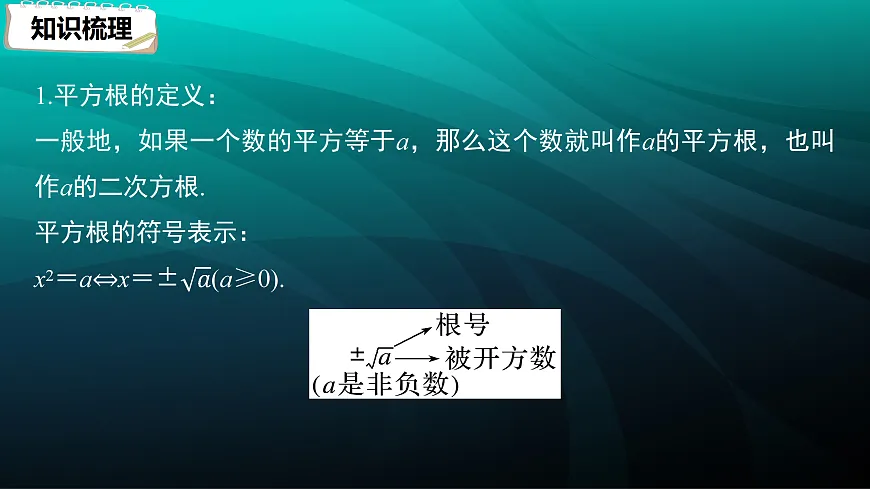 知识梳理

1.平方根的定义：
一般地，如果一个数的平方等于$a$，那么这个数就叫作$a$的平方根，也叫作$a$的二次方根.

平方根的符号表示：
$x^2=a \Leftrightarrow x=\pm\sqrt{a}(a\geqslant 0)$.

根号
$\pm\sqrt{a}$ 被开方数
($a$是非负数)